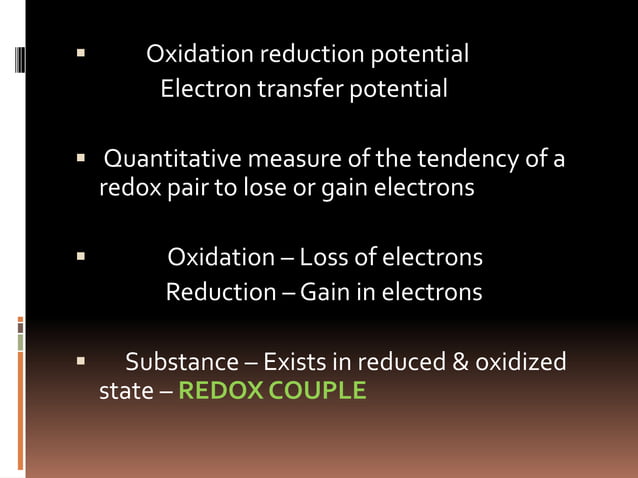 ▪ Oxidation reduction potential
Electron transfer potential

▪ Quantitative measure of the tendency of a redox pair to lose or gain electrons

▪ Oxidation – Loss of electrons
Reduction – Gain in electrons

▪ Substance – Exists in reduced & oxidized state – REDOX COUPLE